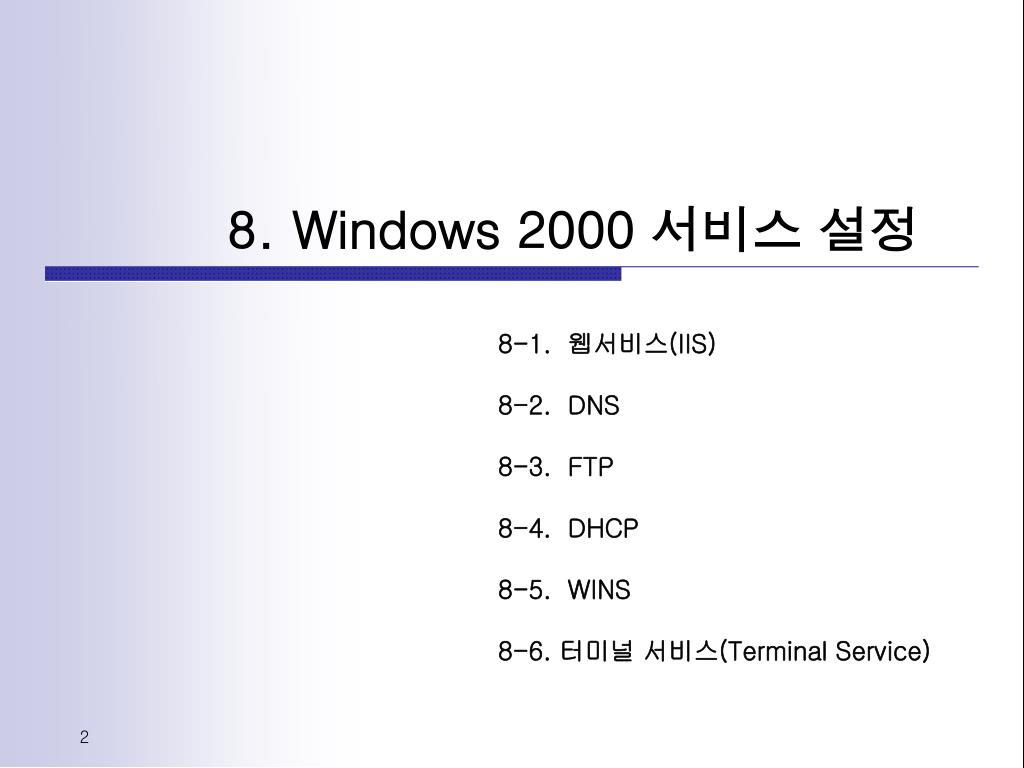 8. Windows 2000 서비스 설정

8-1. 웹서비스(IIS)

8-2. DNS

8-3. FTP

8-4. DHCP

8-5. WINS

8-6. 터미널 서비스(Terminal Service)

2